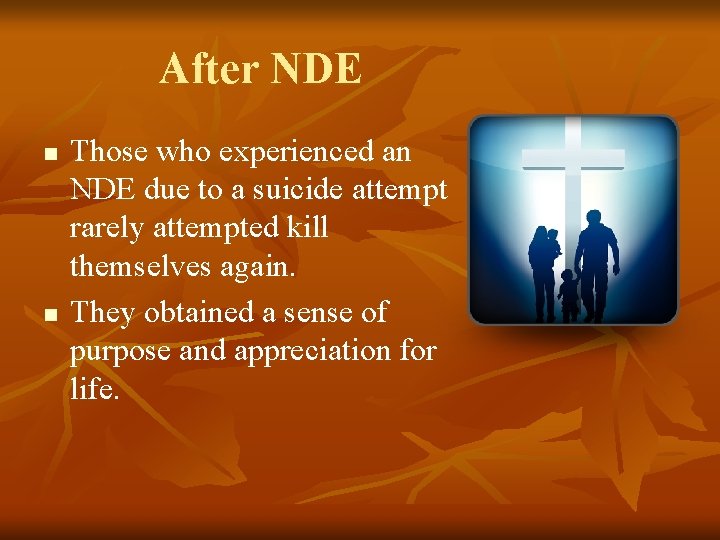 After NDE

■ Those who experienced an NDE due to a suicide attempt rarely attempted kill themselves again.

■ They obtained a sense of purpose and appreciation for life.